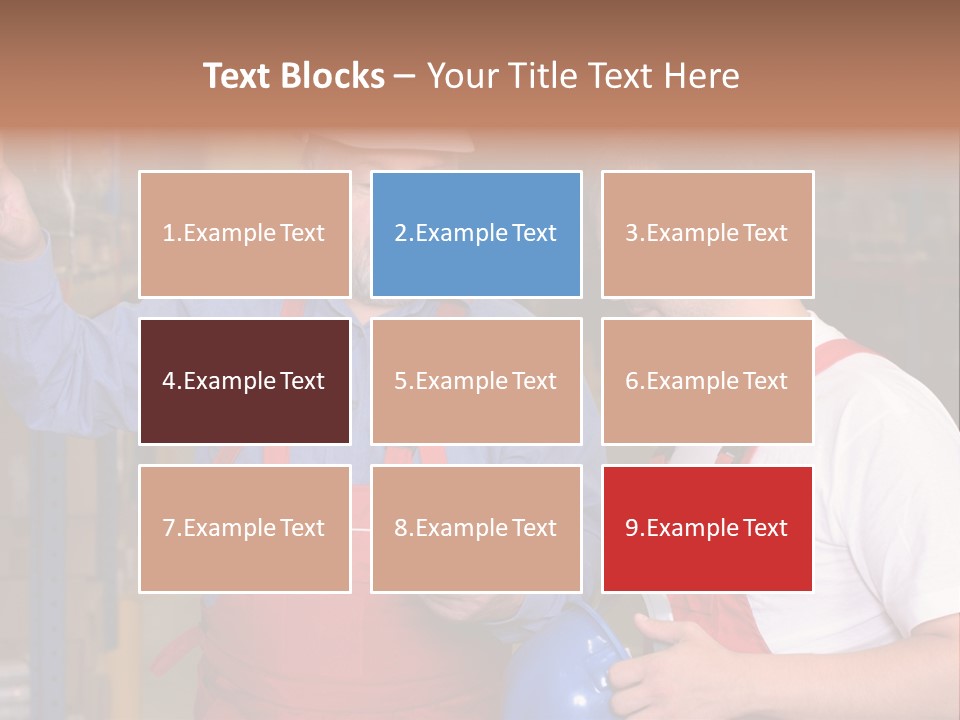 Text Blocks – Your Title Text Here

1.Example Text

2.Example Text

3.Example Text

4.Example Text

5.Example Text

6.Example Text

7.Example Text

8.Example Text

9.Example Text